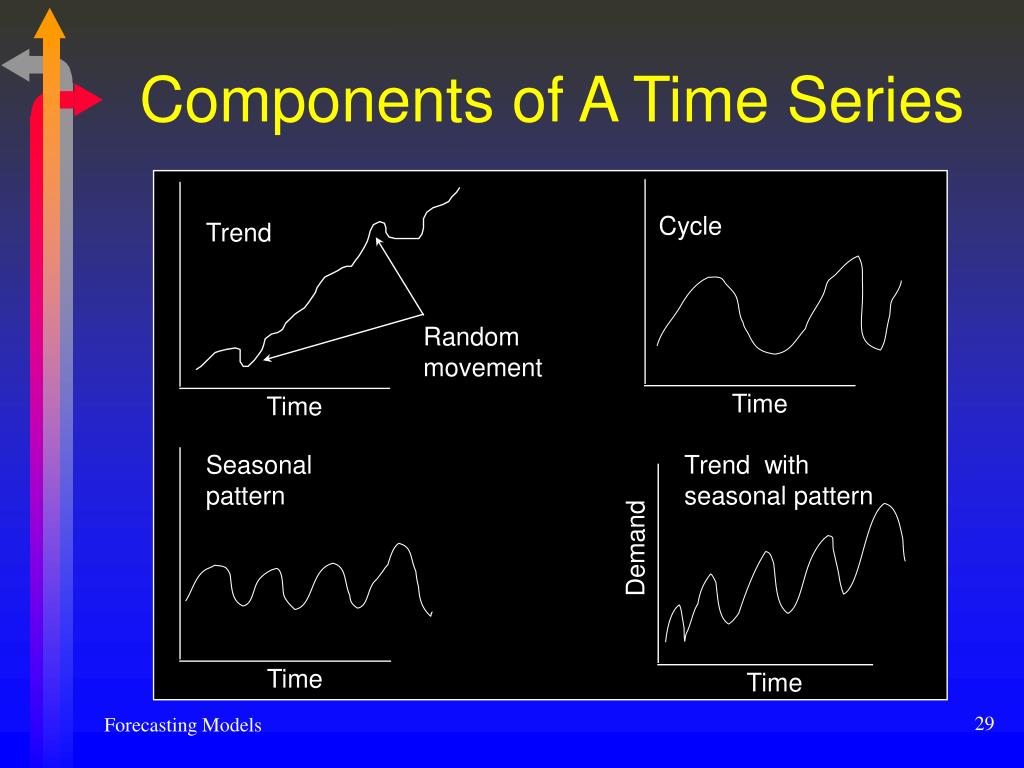 Components of A Time Series

Trend

Random movement

Time

Cycle

Time

Seasonal pattern

Time

Trend with seasonal pattern

Demand

Time

Forecasting Models

29